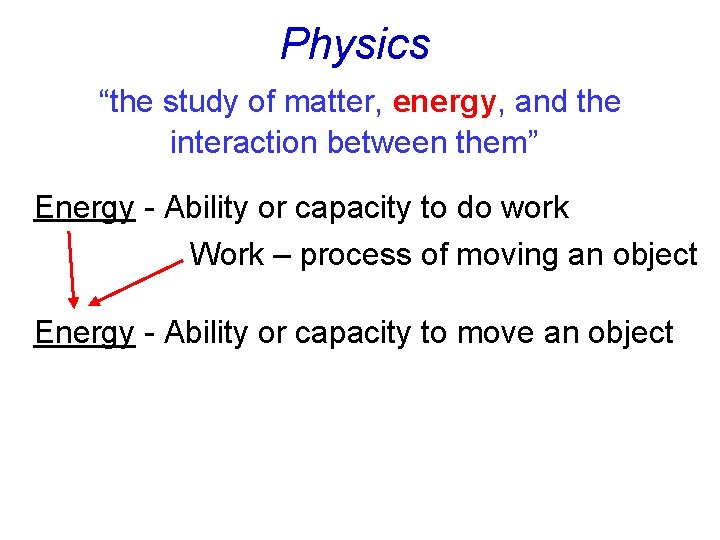 Physics

“the study of matter, energy, and the interaction between them”

Energy - Ability or capacity to do work

Work – process of moving an object

Energy - Ability or capacity to move an object